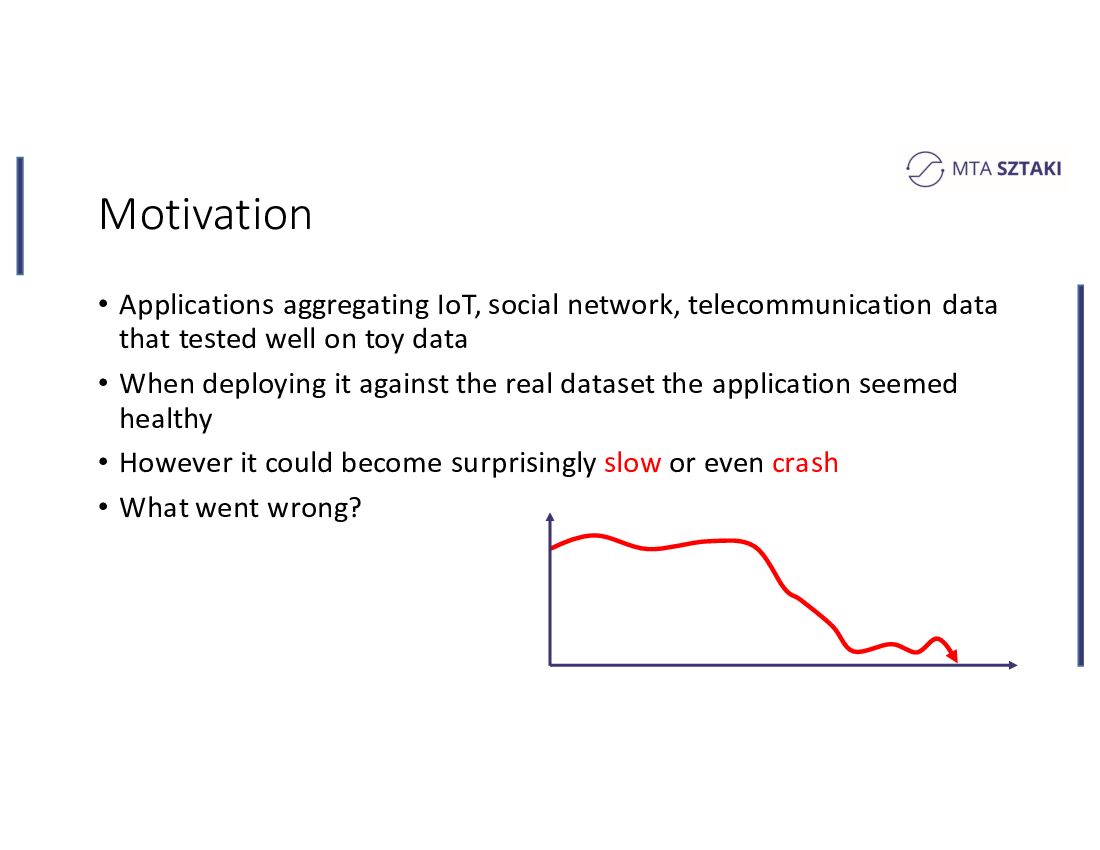 MTA SZTAKI

Motivation

• Applications aggregating IoT, social network, telecommunication data that tested well on toy data
• When deploying it against the real dataset the application seemed healthy
• However it could become surprisingly slow or even crash
• What went wrong?